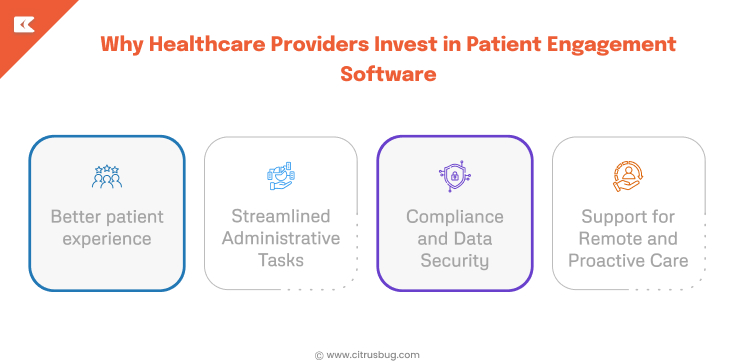 Why Healthcare Providers Invest in Patient Engagement Software

Better patient experience

Streamlined Administrative Tasks

Compliance and Data Security

Support for Remote and Proactive Care

© www.citrusbug.com